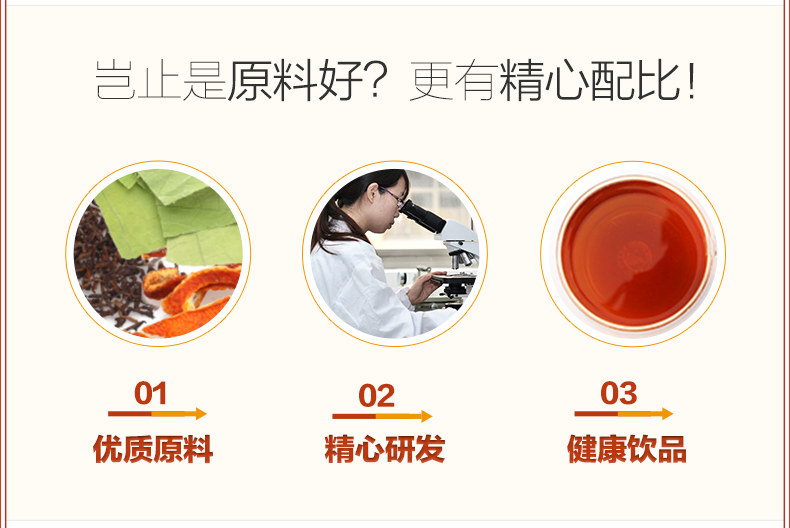 岂止是原料好？更有精心配比！

01
优质原料

02
精心研发

03
健康饮品